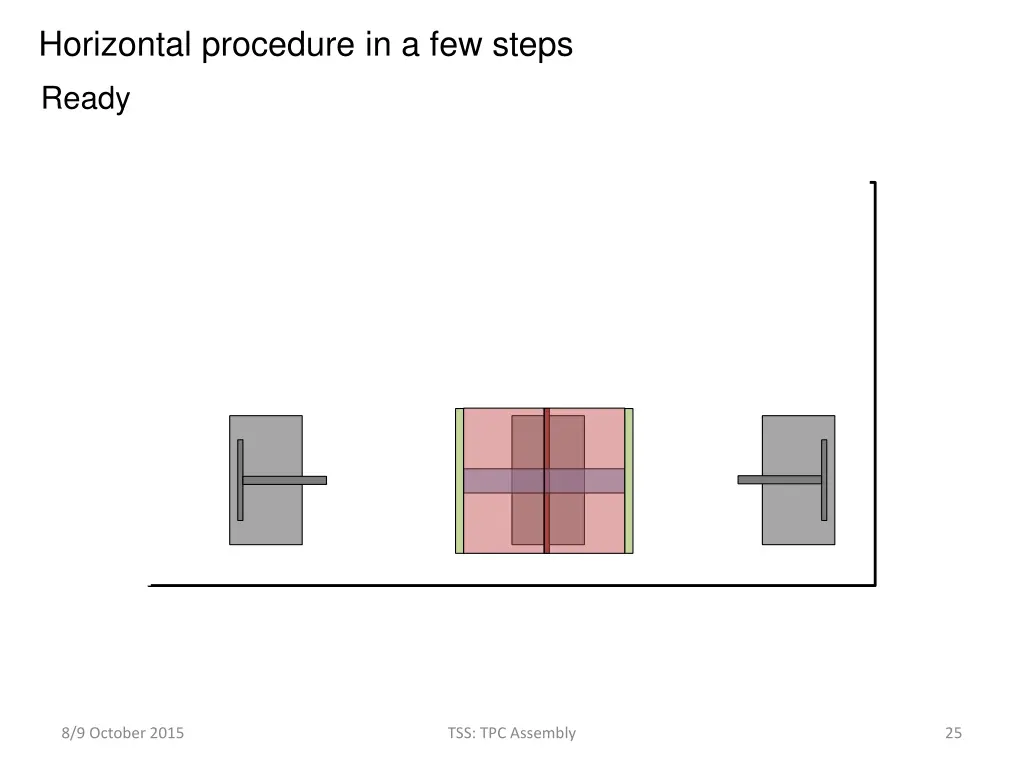 Horizontal procedure in a few steps

Ready

8/9 October 2015

TSS: TPC Assembly

25